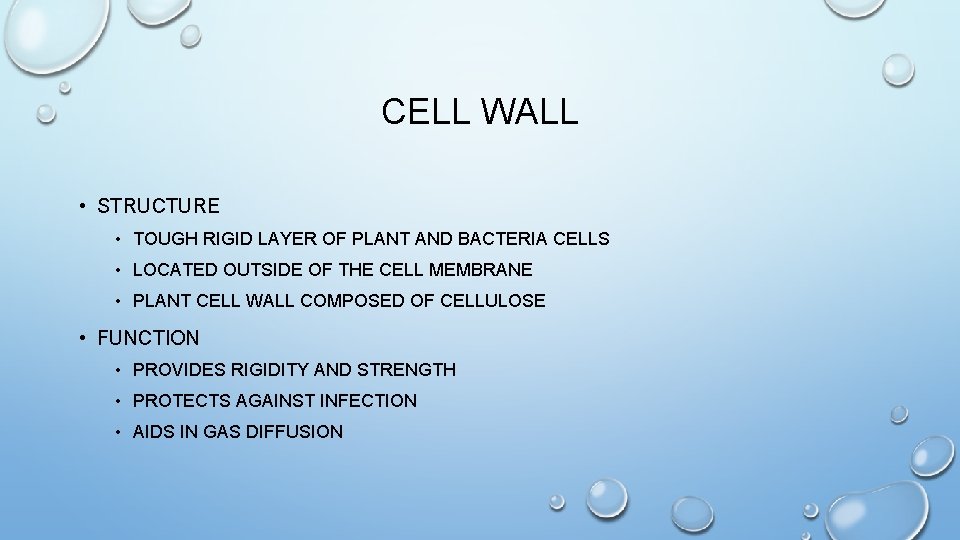 CELL WALL

• STRUCTURE
  • TOUGH RIGID LAYER OF PLANT AND BACTERIA CELLS
  • LOCATED OUTSIDE OF THE CELL MEMBRANE
  • PLANT CELL WALL COMPOSED OF CELLULOSE
• FUNCTION
  • PROVIDES RIGIDITY AND STRENGTH
  • PROTECTS AGAINST INFECTION
  • AIDS IN GAS DIFFUSION